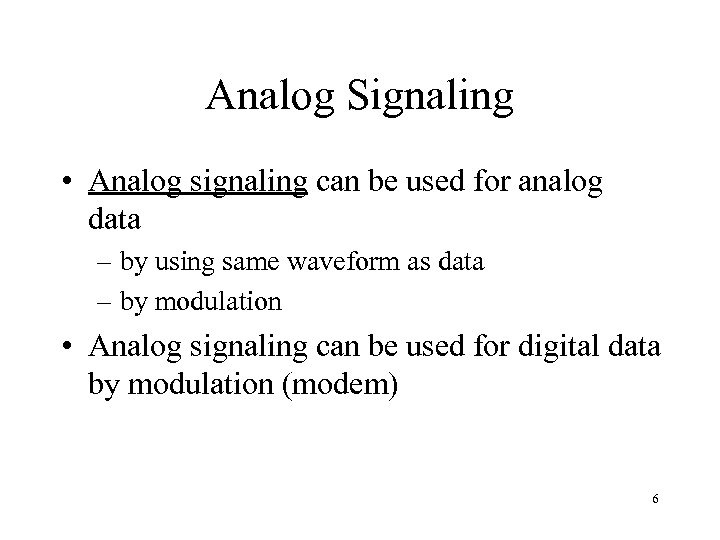 Analog Signaling

• Analog signaling can be used for analog data
  – by using same waveform as data
  – by modulation

• Analog signaling can be used for digital data by modulation (modem)

6